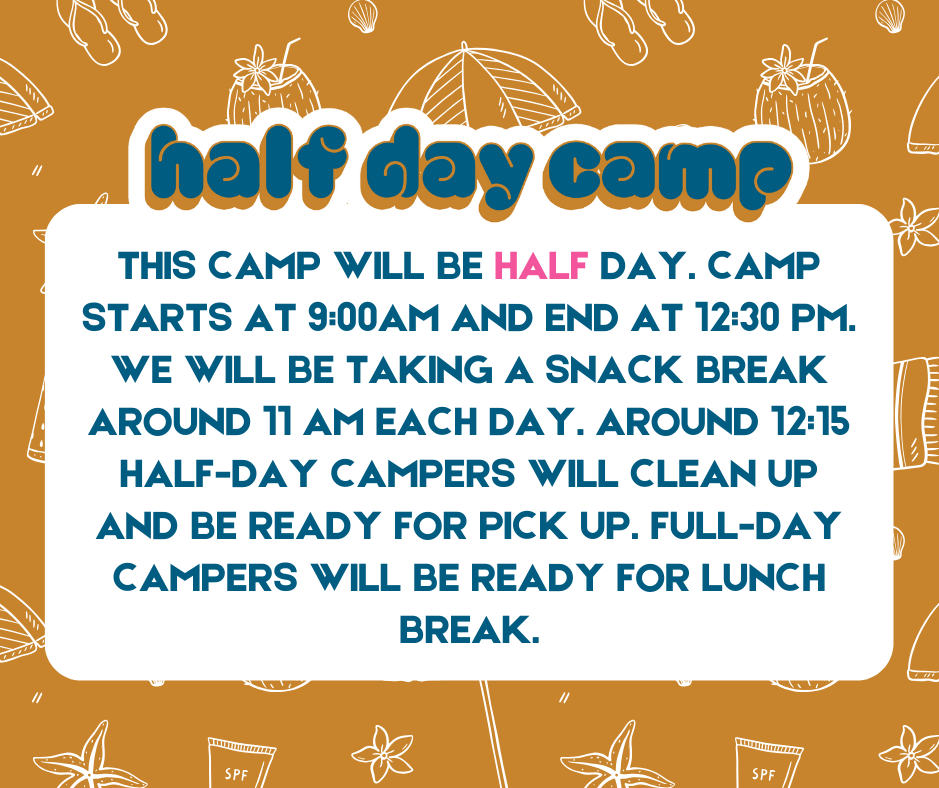 half day camp

THIS CAMP WILL BE HALF DAY. CAMP STARTS AT 9:00AM AND END AT 12:30 PM. WE WILL BE TAKING A SNACK BREAK AROUND 11 AM EACH DAY. AROUND 12:15 HALF-DAY CAMPERS WILL CLEAN UP AND BE READY FOR PICK UP. FULL-DAY CAMPERS WILL BE READY FOR LUNCH BREAK.

SPF

SPF